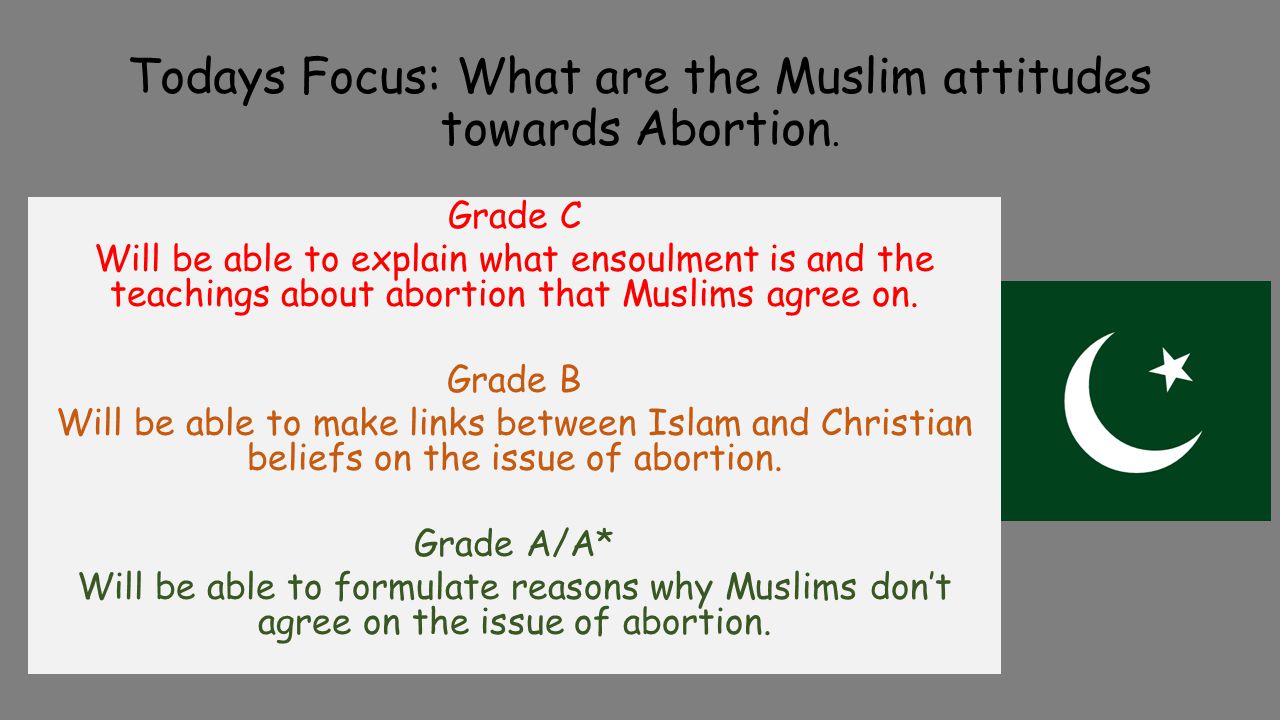 Todays Focus: What are the Muslim attitudes towards Abortion.

Grade C
Will be able to explain what ensoulment is and the teachings about abortion that Muslims agree on.

Grade B
Will be able to make links between Islam and Christian beliefs on the issue of abortion.

Grade A/A*
Will be able to formulate reasons why Muslims don't agree on the issue of abortion.